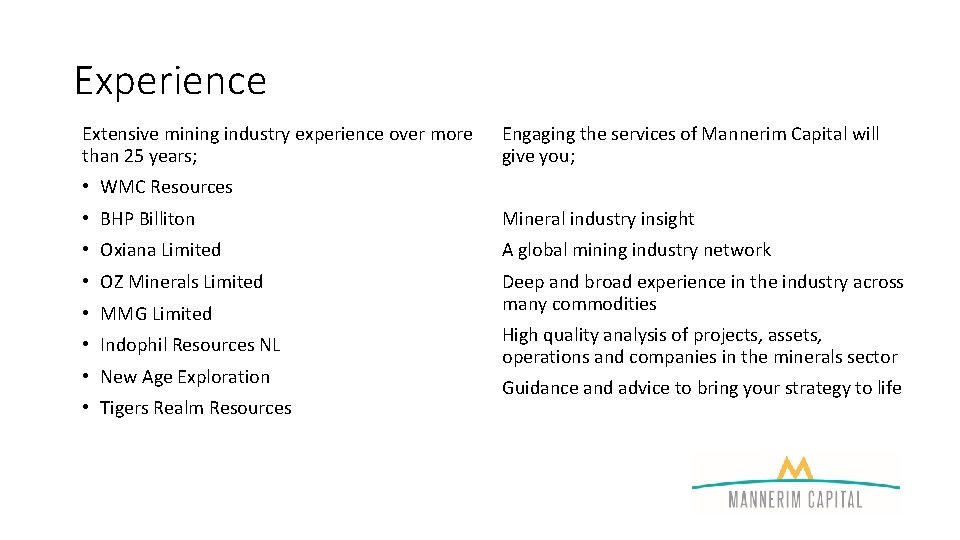 Experience

Extensive mining industry experience over more than 25 years;

• WMC Resources
• BHP Billiton
• Oxiana Limited
• OZ Minerals Limited
• MMG Limited
• Indophil Resources NL
• New Age Exploration
• Tigers Realm Resources

Engaging the services of Mannerim Capital will give you;

Mineral industry insight

A global mining industry network

Deep and broad experience in the industry across many commodities

High quality analysis of projects, assets, operations and companies in the minerals sector

Guidance and advice to bring your strategy to life

MANNERIM CAPITAL